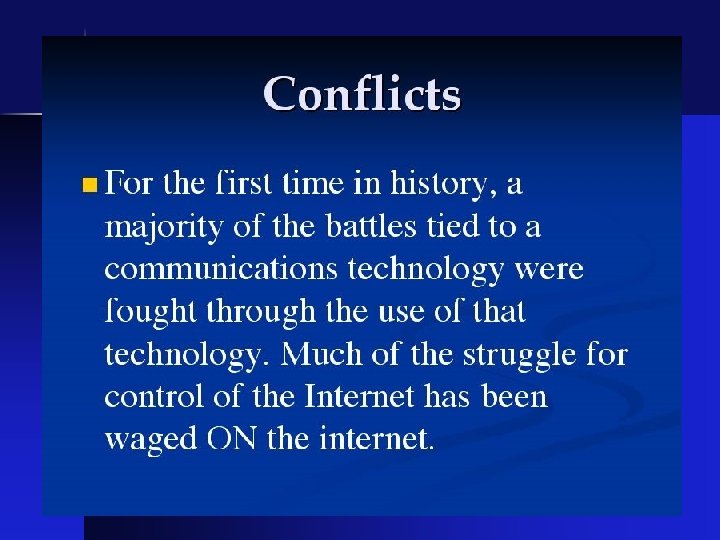 Conflicts

For the first time in history, a majority of the battles tied to a communications technology were fought through the use of that technology. Much of the struggle for control of the Internet has been waged ON the internet.